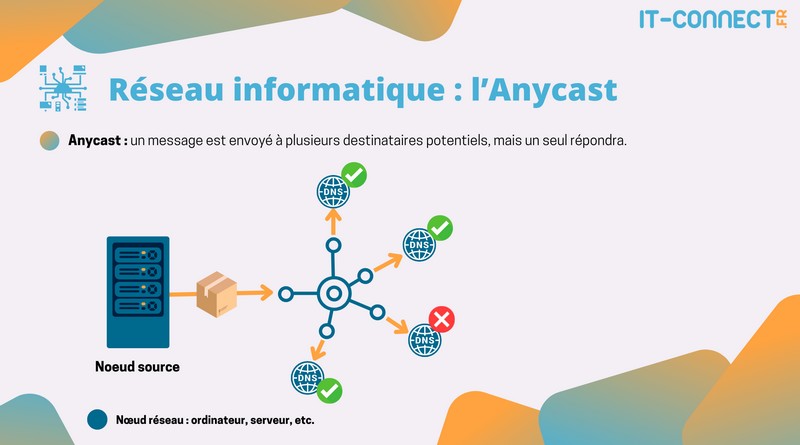 IT-CONNECT.FR

Réseau informatique : l'Anycast

Anycast : un message est envoyé à plusieurs destinataires potentiels, mais un seul répondra.

DNS

DNS

DNS

DNS

Noeud source

Nœud réseau : ordinateur, serveur, etc.